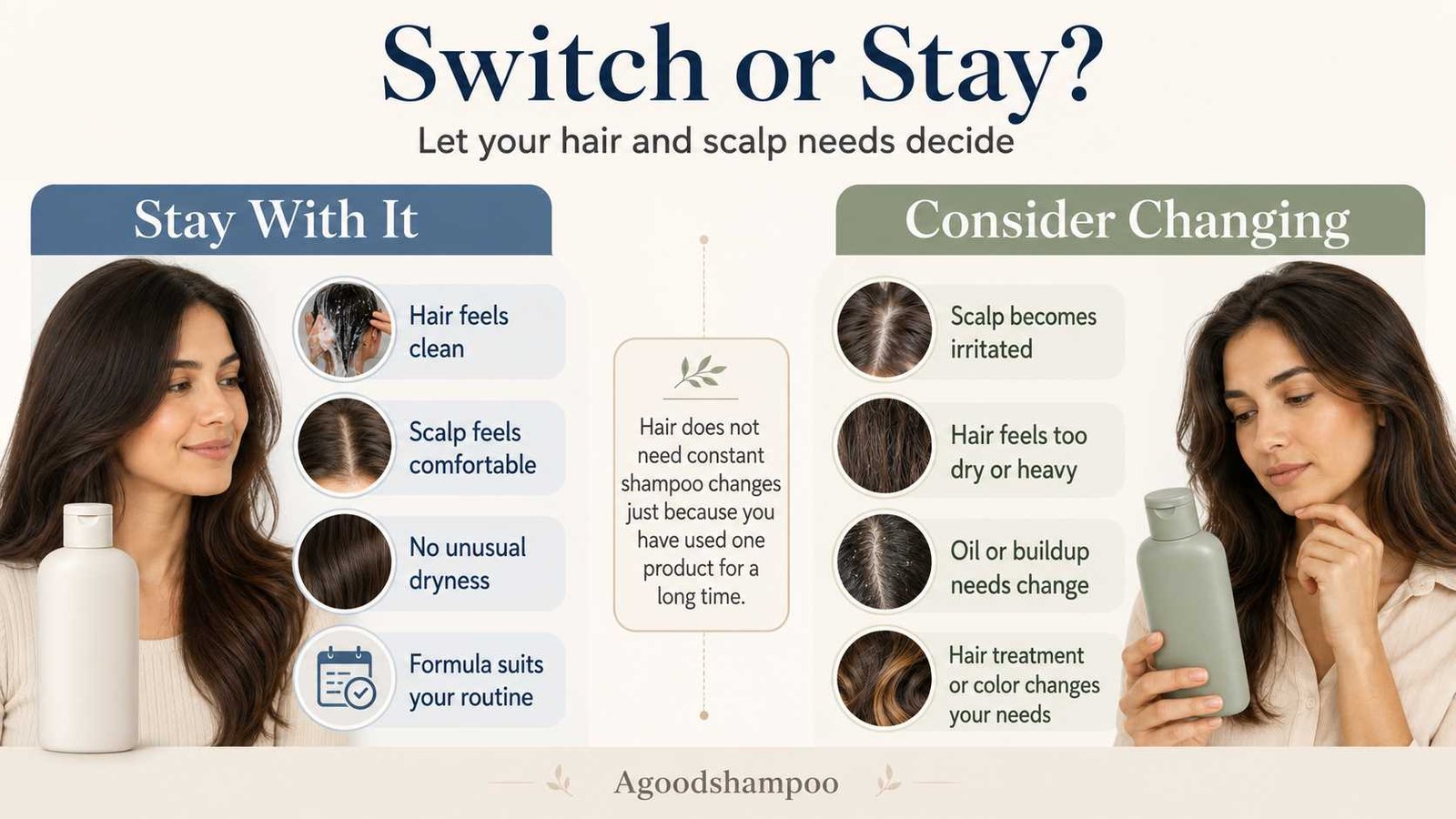 Switch or Stay?
Let your hair and scalp needs decide

Stay With It

Hair feels clean

Scalp feels comfortable

No unusual dryness

Formula suits your routine

Hair does not need constant shampoo changes just because you have used one product for a long time.

Consider Changing

Scalp becomes irritated

Hair feels too dry or heavy

Oil or buildup needs change

Hair treatment or color changes your needs

Agoodshampoo